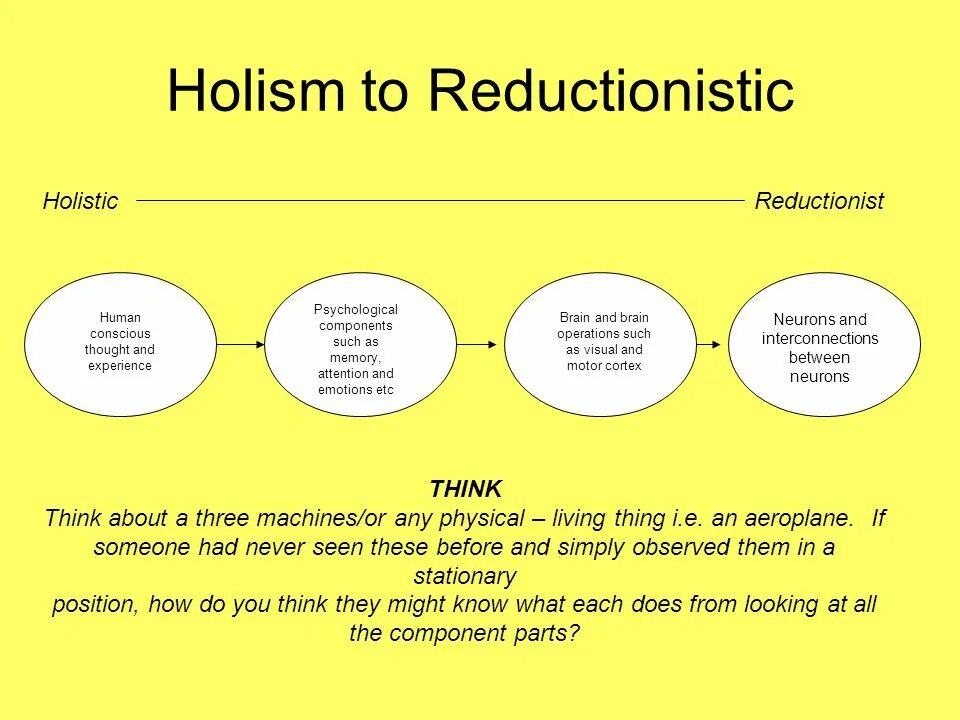 Holism to Reductionistic

Holistic Reductionist

Human conscious thought and experience

Psychological components such as memory, attention and emotions etc

Brain and brain operations such as visual and motor cortex

Neurons and interconnections between neurons

THINK

Think about a three machines/or any physical – living thing i.e. an aeroplane. If someone had never seen these before and simply observed them in a stationary

position, how do you think they might know what each does from looking at all the component parts?